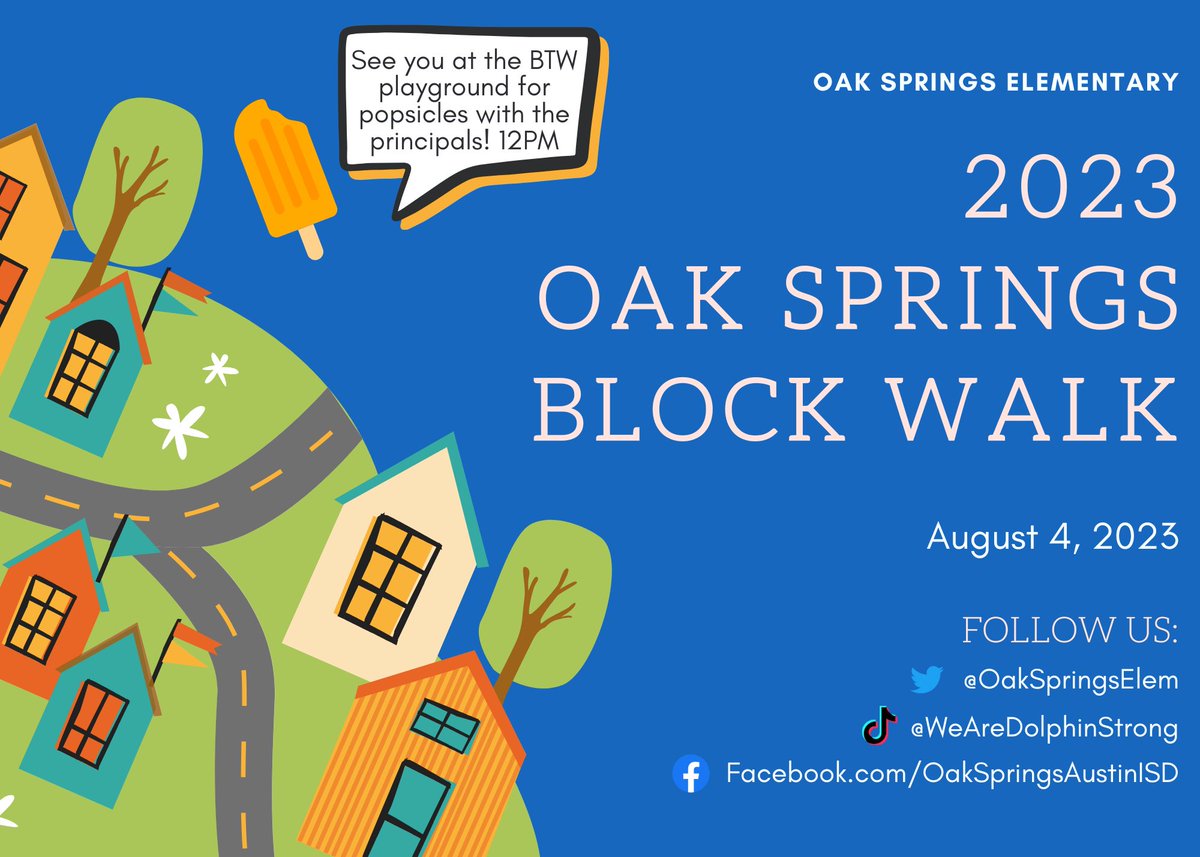 See you at the BTW playground for popsicles with the principals! 12PM

OAK SPRINGS ELEMENTARY

2023 OAK SPRINGS BLOCK WALK

August 4, 2023

FOLLOW US:

@OakSpringsElem

@WeAreDolphinStrong

Facebook.com/OakSpringsAustinISD